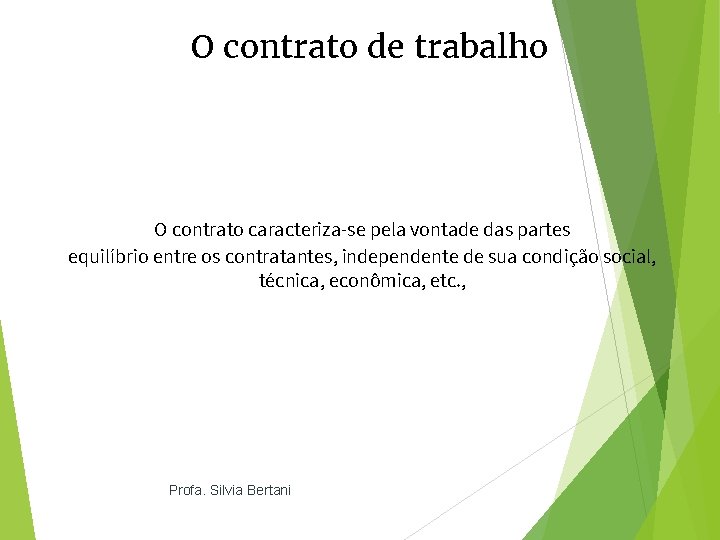 O contrato de trabalho

O contrato caracteriza-se pela vontade das partes
equilíbrio entre os contratantes, independente de sua condição social, técnica, econômica, etc.,

Profa. Silvia Bertani